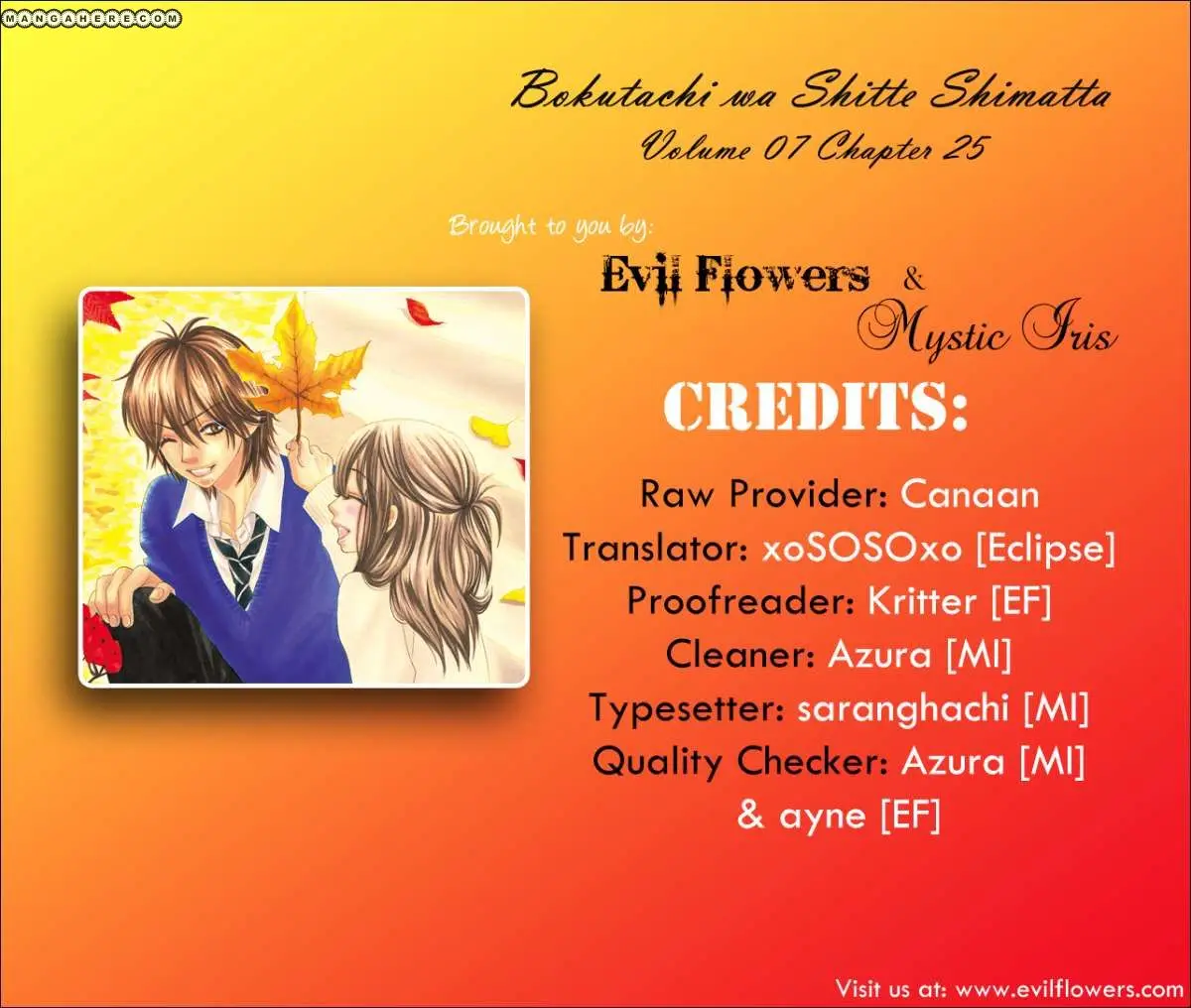 MANGAHERE.COM

Bokutachi wa Shitte Shimatta
Volume 07 Chapter 25

Brought to you by:

Evil Flowers & Mystic Iris

CREDITS:

Raw Provider: Canaan
Translator: xoSOSOxo [Eclipse]
Proofreader: Kritter [EF]
Cleaner: Azura [MI]
Typesetter: saranghachi [MI]
Quality Checker: Azura [MI] & ayne [EF]

Visit us at: www.evilflowers.com